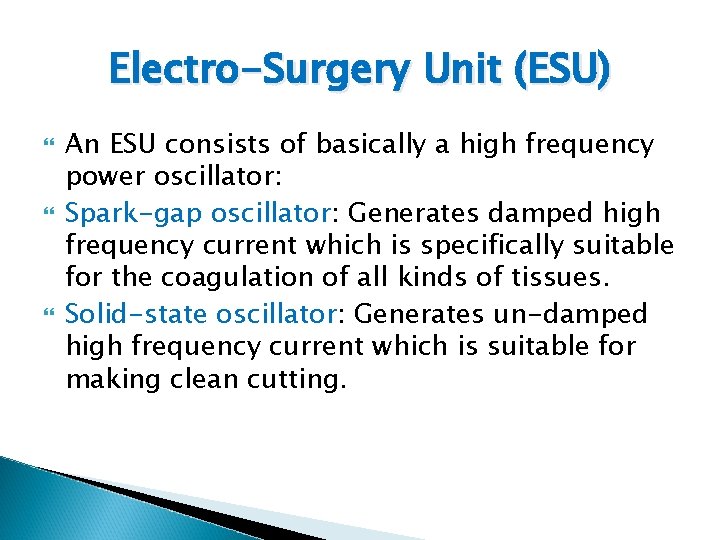 Electro-Surgery Unit (ESU)

An ESU consists of basically a high frequency power oscillator:

Spark-gap oscillator: Generates damped high frequency current which is specifically suitable for the coagulation of all kinds of tissues.

Solid-state oscillator: Generates un-damped high frequency current which is suitable for making clean cutting.